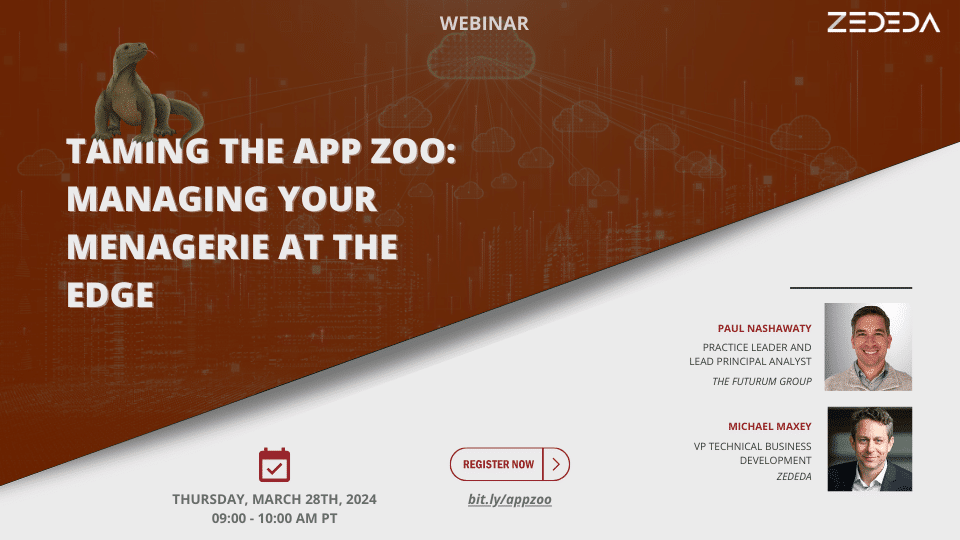 WEBINAR

ZEDEDA

TAMING THE APP ZOO: MANAGING YOUR MENAGERIE AT THE EDGE

PAUL NASHAWATY
PRACTICE LEADER AND LEAD PRINCIPAL ANALYST
THE FUTURUM GROUP

MICHAEL MAXEY
VP TECHNICAL BUSINESS DEVELOPMENT
ZEDEDA

THURSDAY, MARCH 28TH, 2024
09:00 - 10:00 AM PT

REGISTER NOW

bit.ly/appzoo